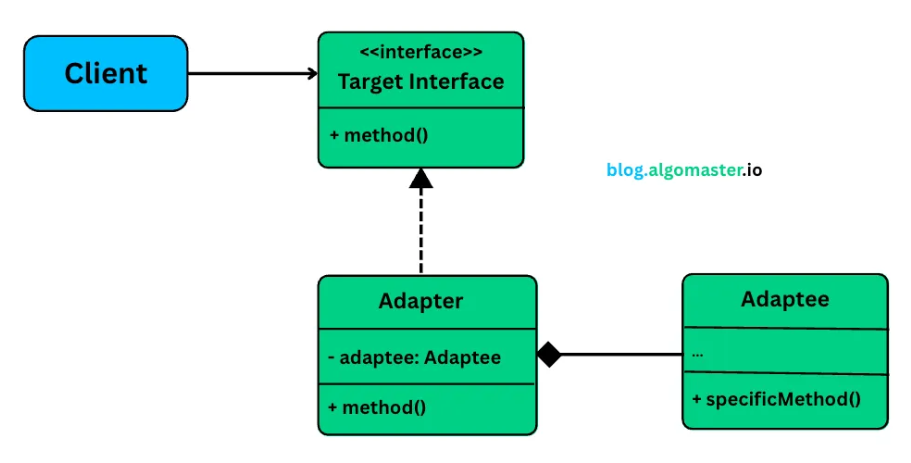 Client

<<interface>>
Target Interface

+ method()

blog.algomaster.io

Adapter

- adaptee: Adaptee

+ method()

Adaptee

...

+ specificMethod()